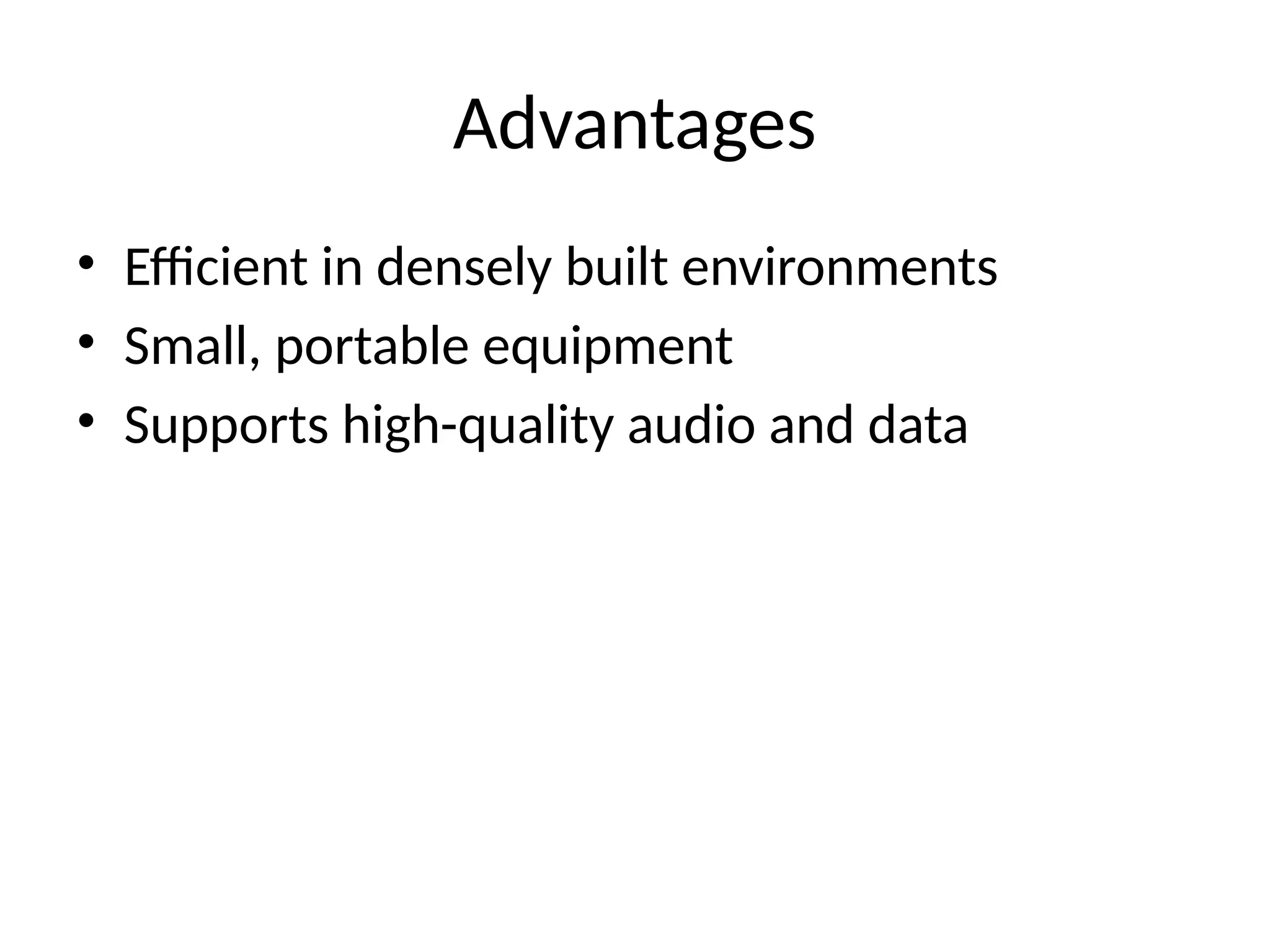 Advantages

• Efficient in densely built environments
• Small, portable equipment
• Supports high-quality audio and data